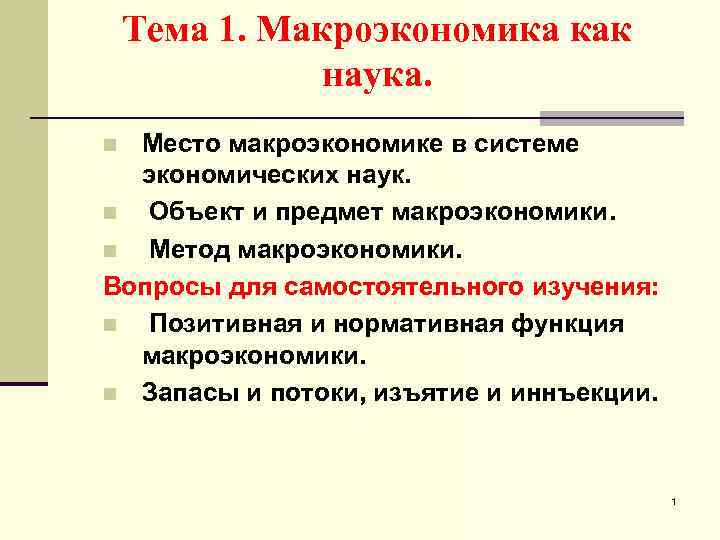 Тема 1. Макроэкономика как наука.

Место макроэкономике в системе экономических наук.

Объект и предмет макроэкономики.

Метод макроэкономики.

Вопросы для самостоятельного изучения:

Позитивная и нормативная функция макроэкономики.

Запасы и потоки, изъятие и иннъекции.

1